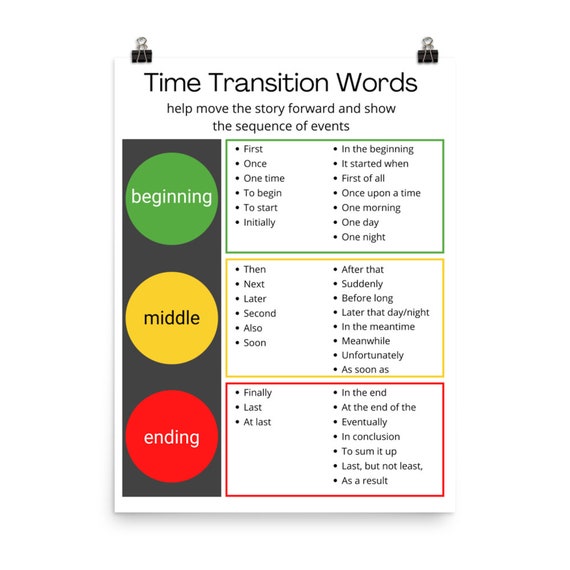 Time Transition Words

help move the story forward and show the sequence of events

beginning

- First
- Once
- One time
- To begin
- To start
- Initially

- In the beginning
- It started when
- First of all
- Once upon a time
- One morning
- One day
- One night

middle

- Then
- Next
- Later
- Second
- Also
- Soon

- After that
- Suddenly
- Before long
- Later that day/night
- In the meantime
- Meanwhile
- Unfortunately
- As soon as

ending

- Finally
- Last
- At last

- In the end
- At the end of the
- Eventually
- In conclusion
- To sum it up
- Last, but not least,
- As a result